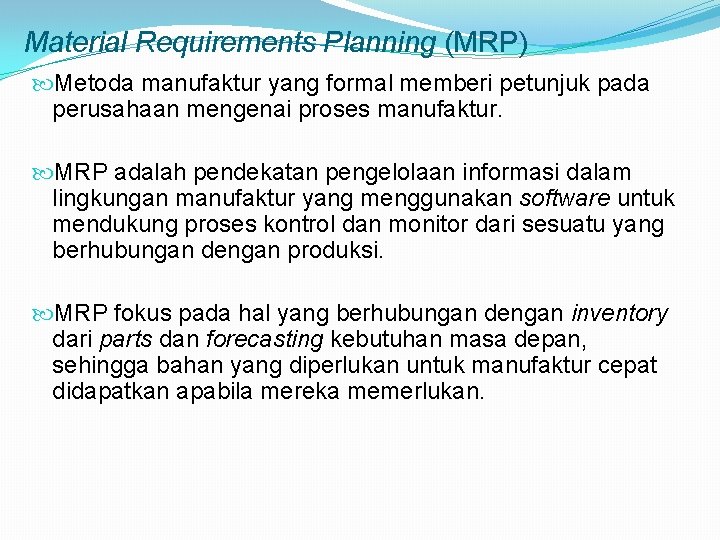 Material Requirements Planning (MRP)

Metoda manufaktur yang formal memberi petunjuk pada perusahaan mengenai proses manufaktur.

MRP adalah pendekatan pengelolaan informasi dalam lingkungan manufaktur yang menggunakan software untuk mendukung proses kontrol dan monitor dari sesuatu yang berhubungan dengan produksi.

MRP fokus pada hal yang berhubungan dengan inventory dari parts dan forecasting kebutuhan masa depan, sehingga bahan yang diperlukan untuk manufaktur cepat didapatkan apabila mereka memerlukan.